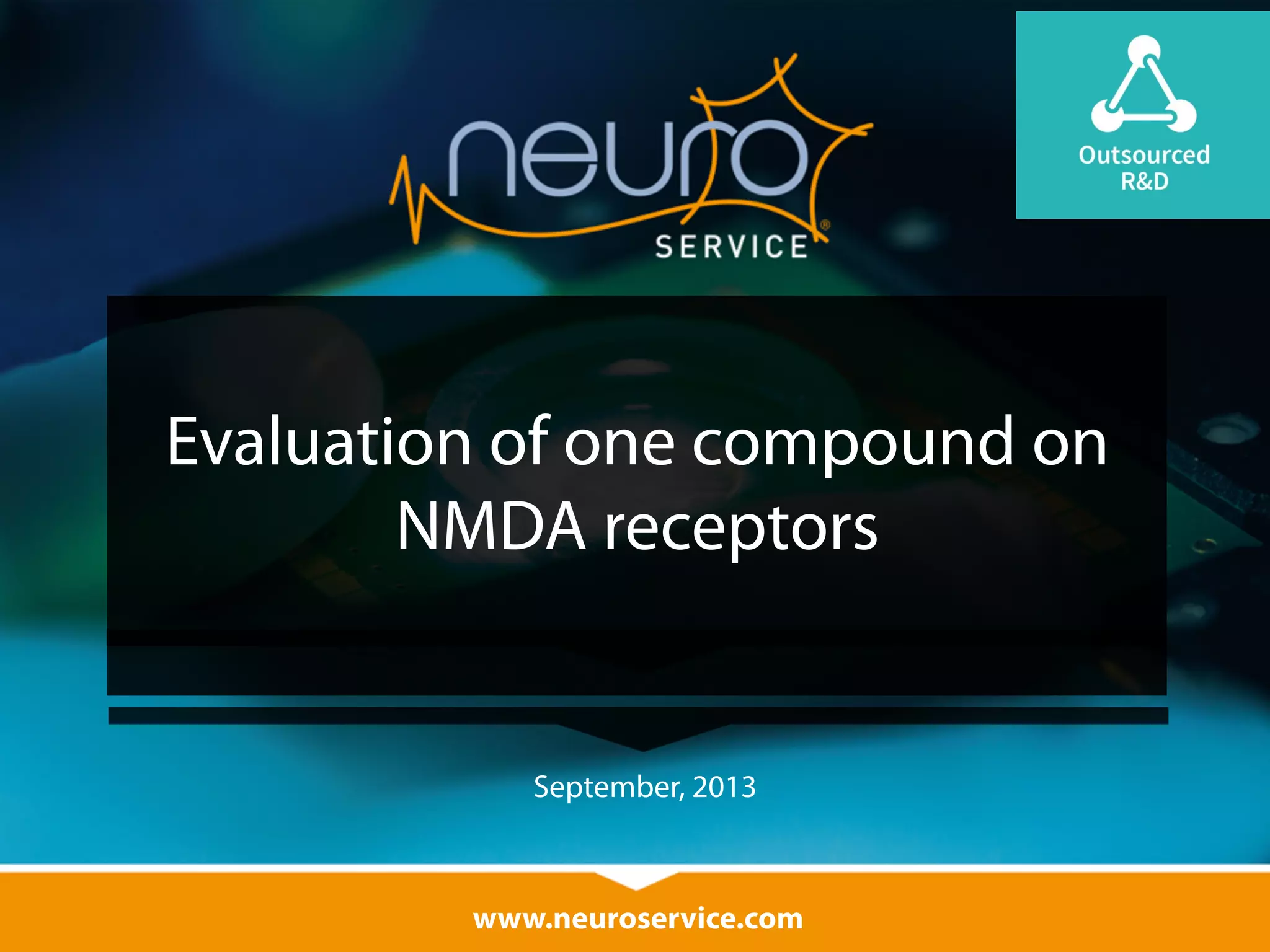 neuro SERVICE®

Outsourced R&D

Evaluation of one compound on NMDA receptors

September, 2013

www.neuroservice.com